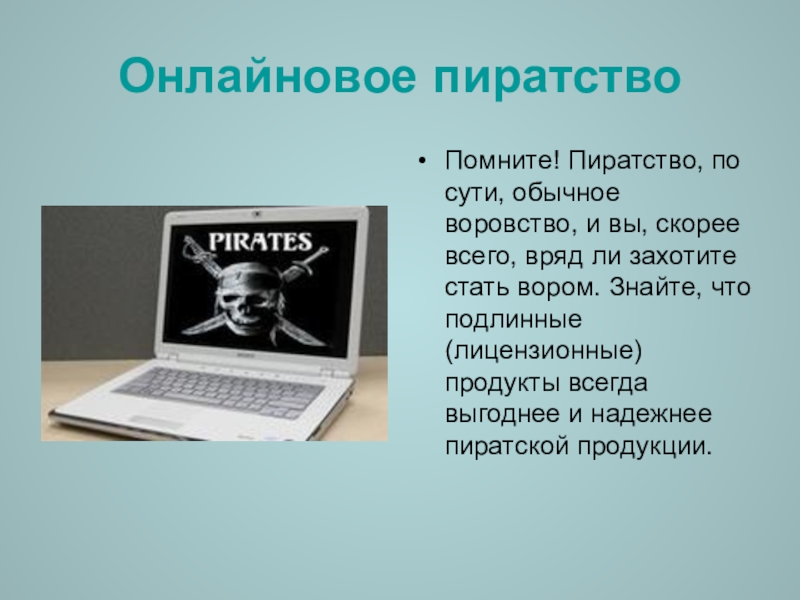 Онлайновое пиратство

PIRATES

• Помните! Пиратство, по сути, обычное воровство, и вы, скорее всего, вряд ли захотите стать вором. Знайте, что подлинные (лицензионные) продукты всегда выгоднее и надежнее пиратской продукции.